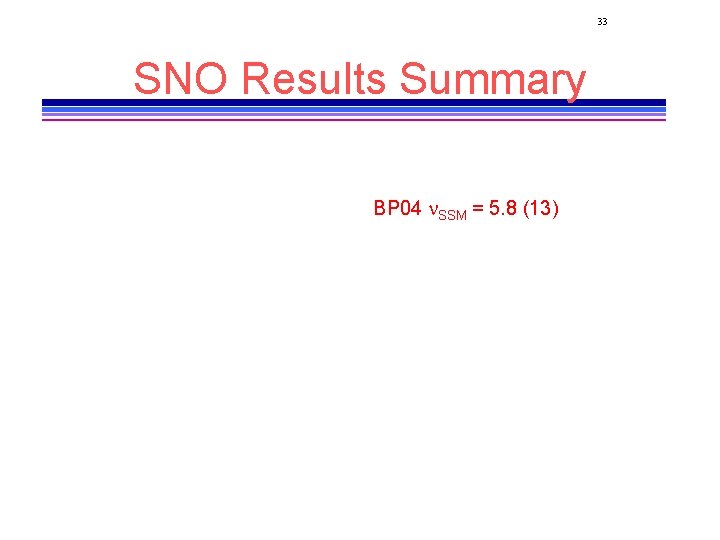 33

SNO Results Summary

BP04 $\nu_{SSM}$ = 5.8 (13)